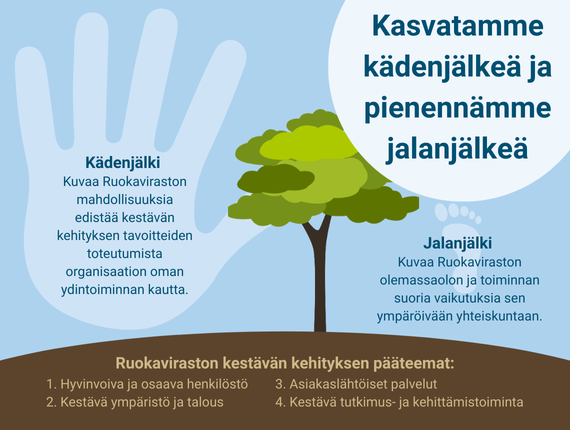 Kasvatamme kädenjälkeä ja pienennämme jalanjälkeä

Kädenjälki
Kuvaa Ruokaviraston mahdollisuuksia edistää kestävän kehityksen tavoitteiden toteutumista organisaation oman ydintoiminnan kautta.

Jalanjälki
Kuvaa Ruokaviraston olemassaolon ja toiminnan suoria vaikutuksia sen ympäröivään yhteiskuntaan.

Ruokaviraston kestävän kehityksen pääteemat:
1. Hyvinvoiva ja osaava henkilöstö
2. Kestävä ympäristö ja talous
3. Asiakaslähtöiset palvelut
4. Kestävä tutkimus- ja kehittämistoiminta